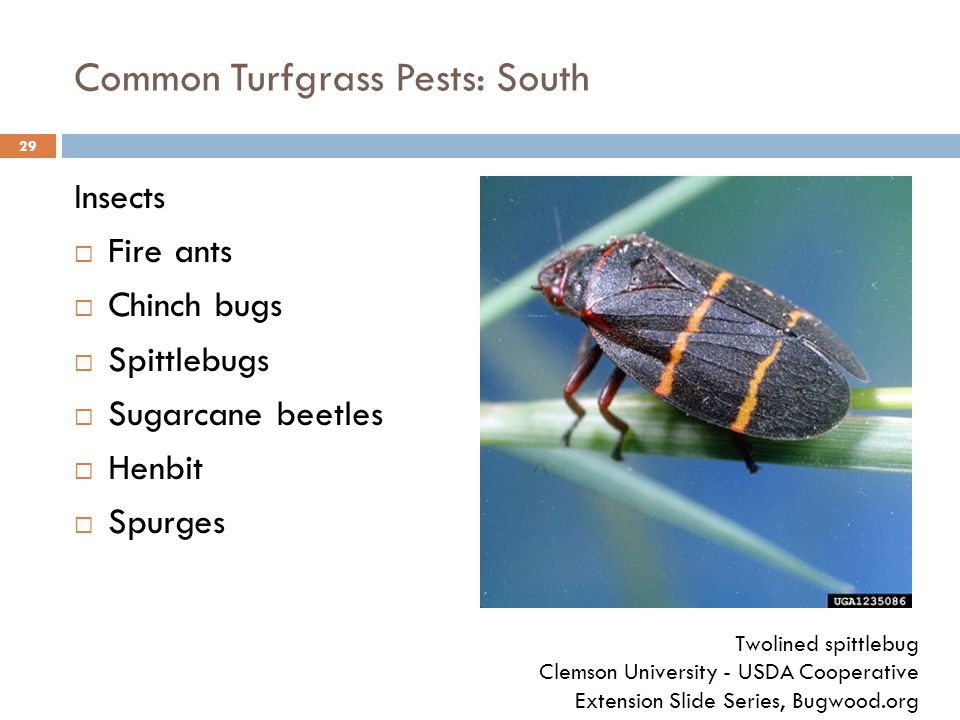 Common Turfgrass Pests: South

29

Insects

□ Fire ants

□ Chinch bugs

□ Spittlebugs

□ Sugarcane beetles

□ Henbit

□ Spurges

UGA1235086

Twolined spittlebug
Clemson University - USDA Cooperative Extension Slide Series, Bugwood.org